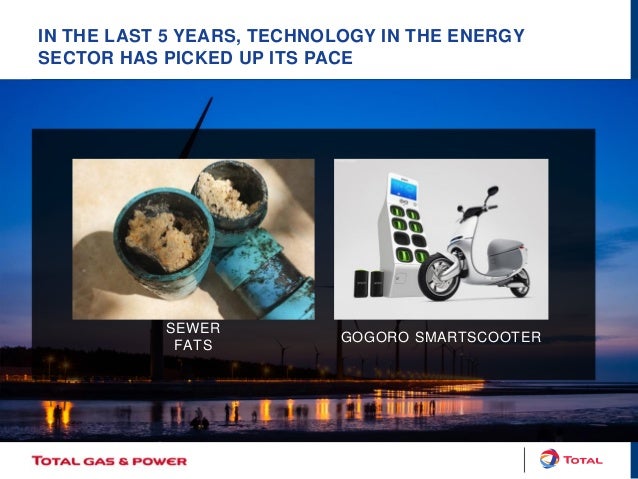 IN THE LAST 5 YEARS, TECHNOLOGY IN THE ENERGY SECTOR HAS PICKED UP ITS PACE

SEWER FATS

GOGORO SMARTSCOOTER

TOTAL GAS & POWER

TOTAL